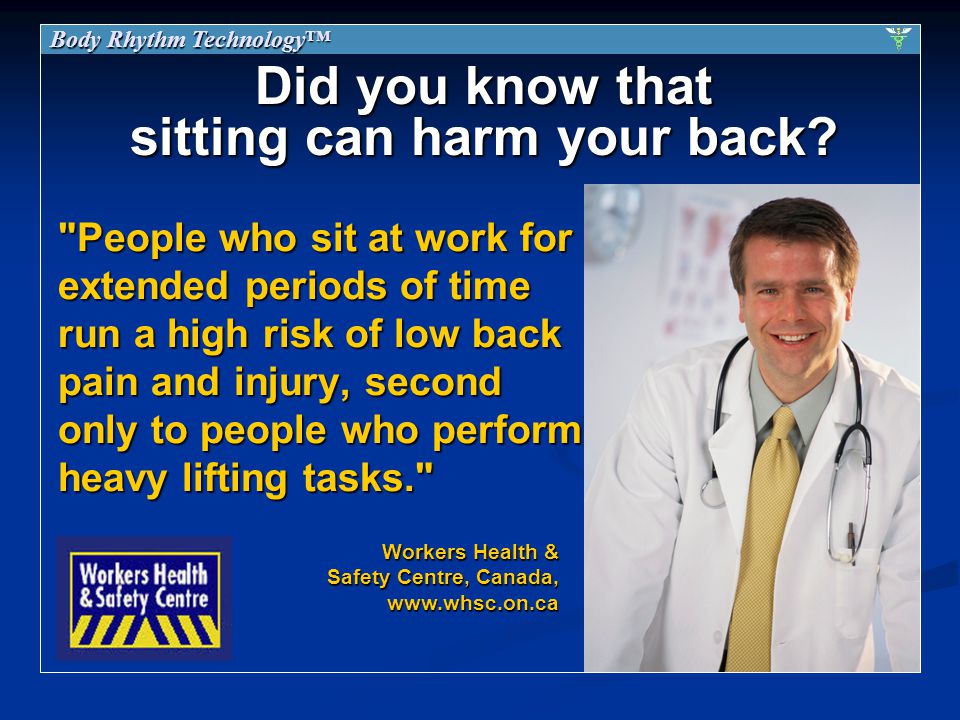 Body Rhythm Technology™

Did you know that sitting can harm your back?

"People who sit at work for extended periods of time run a high risk of low back pain and injury, second only to people who perform heavy lifting tasks."

Workers Health & Safety Centre

Workers Health & Safety Centre, Canada, www.whsc.on.ca